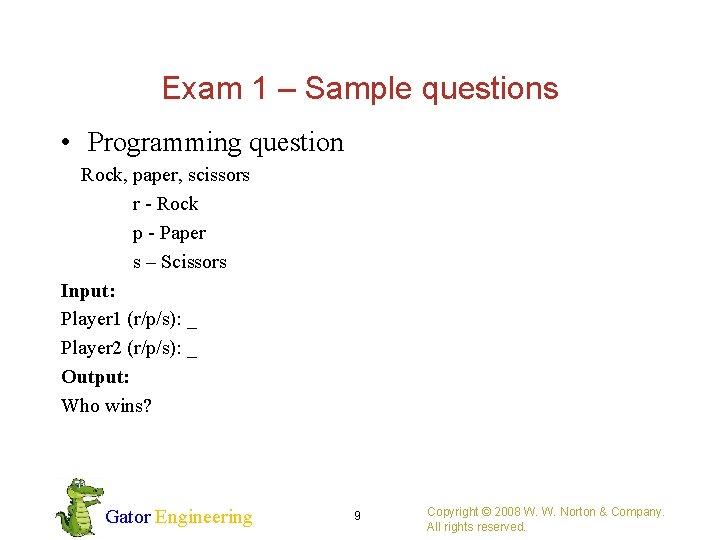 Exam 1 – Sample questions

• Programming question

Rock, paper, scissors

r - Rock

p - Paper

s – Scissors

**Input:**

Player1 (r/p/s): _

Player2 (r/p/s): _

**Output:**

Who wins?

Gator Engineering

9

Copyright © 2008 W. W. Norton & Company. All rights reserved.